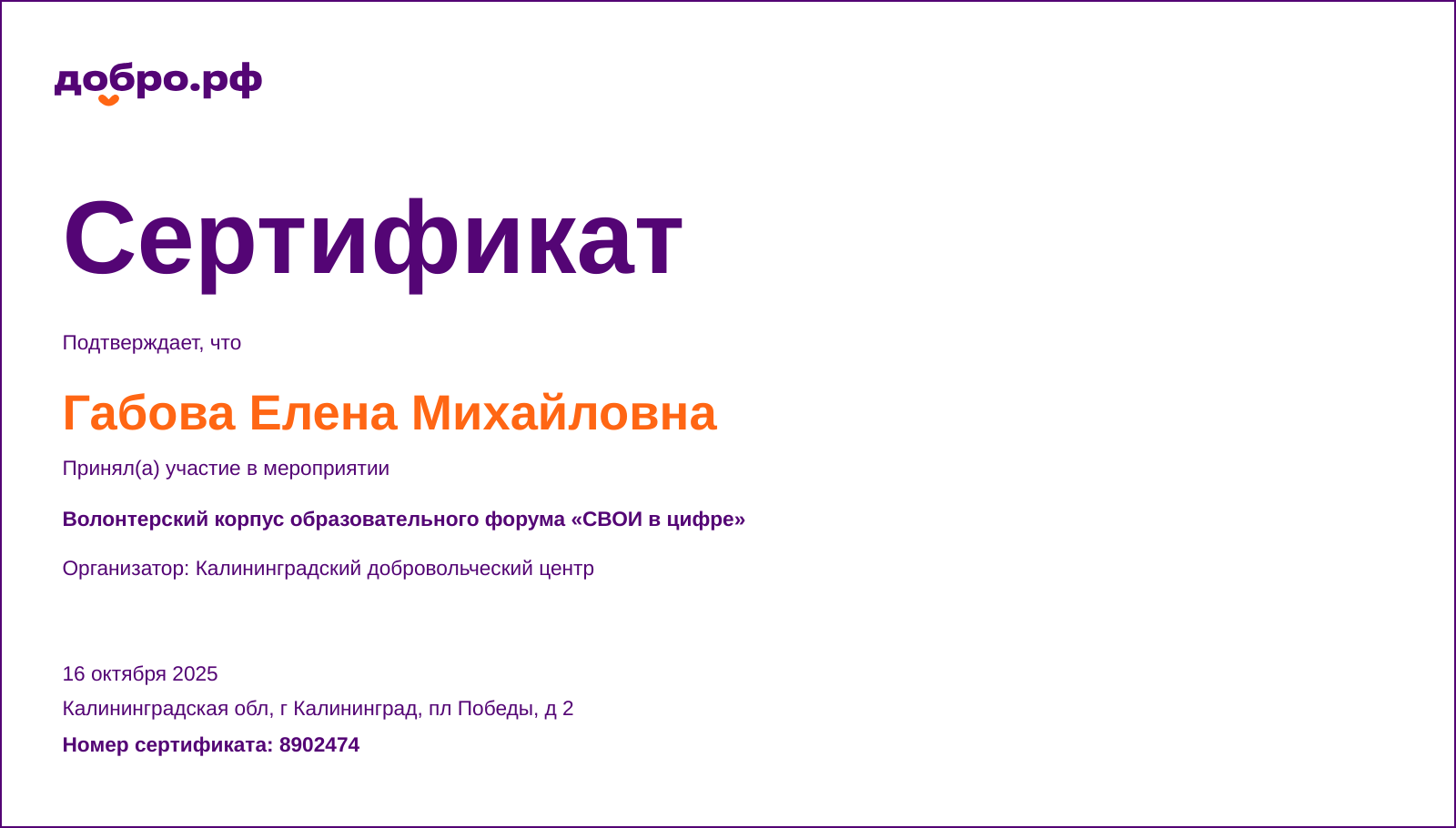 добро.рф

Сертификат

Подтверждает, что

Габова Елена Михайловна

Принял(а) участие в мероприятии

Волонтерский корпус образовательного форума «СВОИ в цифре»

Организатор: Калининградский добровольческий центр

16 октября 2025

Калининградская обл, г Калининград, пл Победы, д 2

Номер сертификата: 8902474